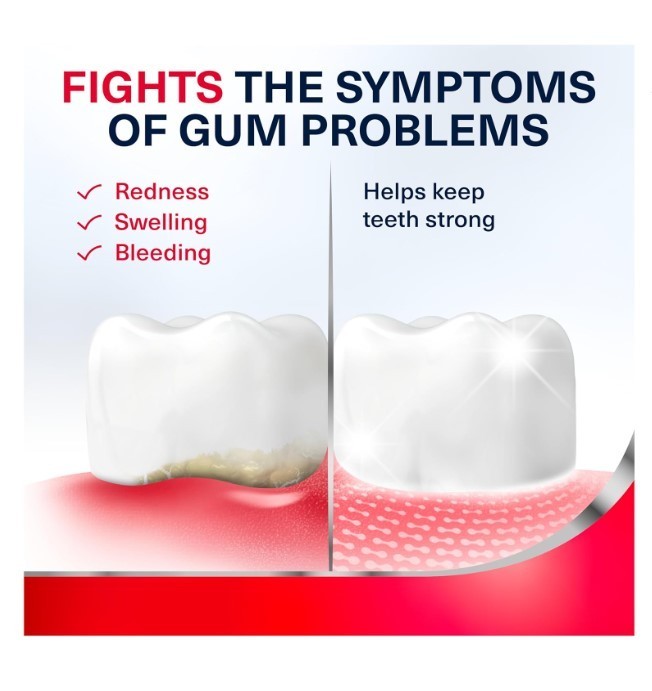 FIGHTS THE SYMPTOMS OF GUM PROBLEMS

✓ Redness
✓ Swelling
✓ Bleeding

Helps keep teeth strong